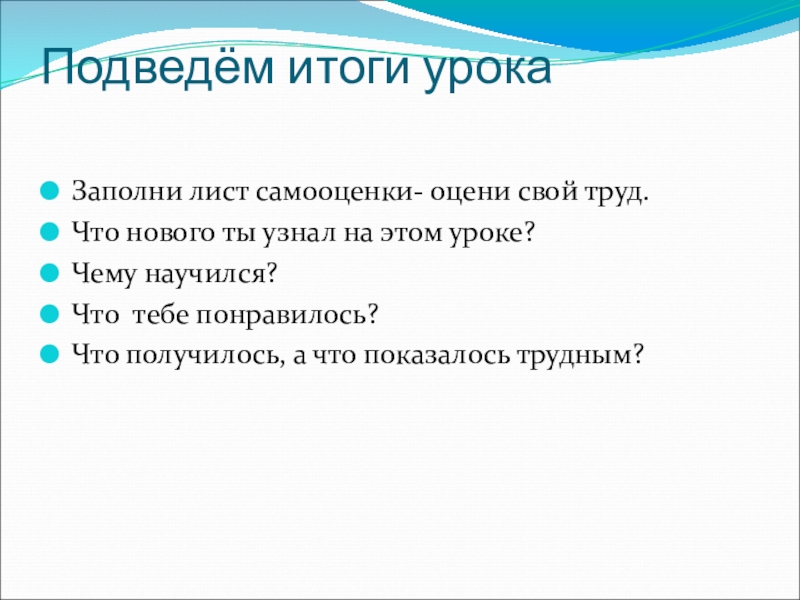 Подведём итоги урока

Заполни лист самооценки- оцени свой труд.
Что нового ты узнал на этом уроке?
Чему научился?
Что  тебе понравилось?
Что получилось, а что показалось трудным?